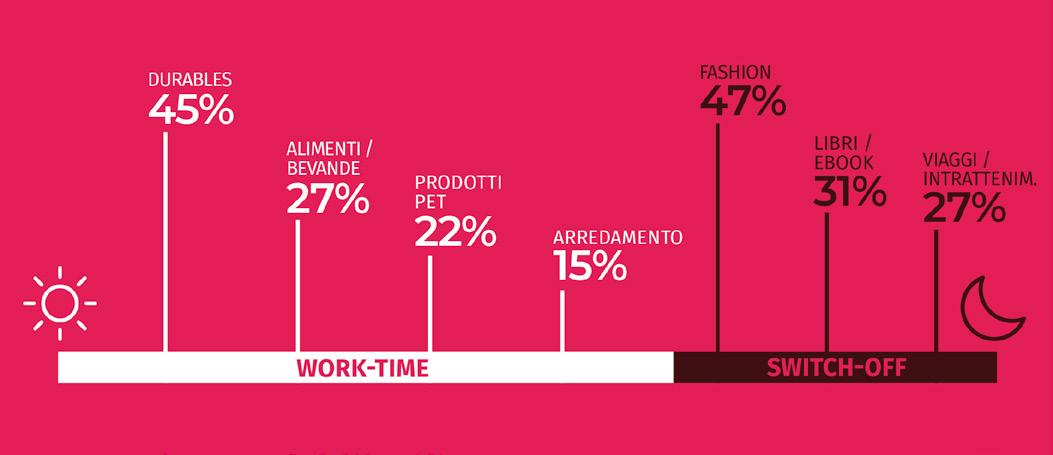 DURABLES
45%

ALIMENTI / BEVANDE
27%

PRODOTTI PET
22%

ARREDAMENTO
15%

FASHION
47%

LIBRI / EBOOK
31%

VIAGGI / INTRATTENIM.
27%

WORK-TIME

SWITCH-OFF